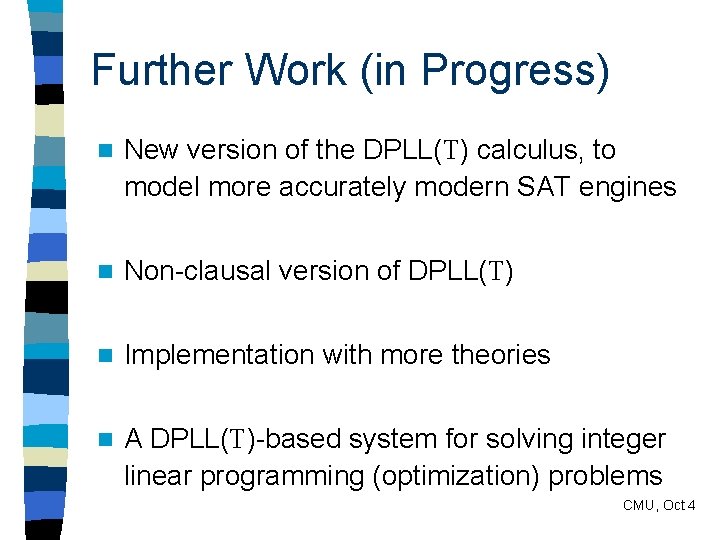 Further Work (in Progress)

New version of the DPLL(T) calculus, to model more accurately modern SAT engines

Non-clausal version of DPLL(T)

Implementation with more theories

A DPLL(T)-based system for solving integer linear programming (optimization) problems

CMU, Oct 4